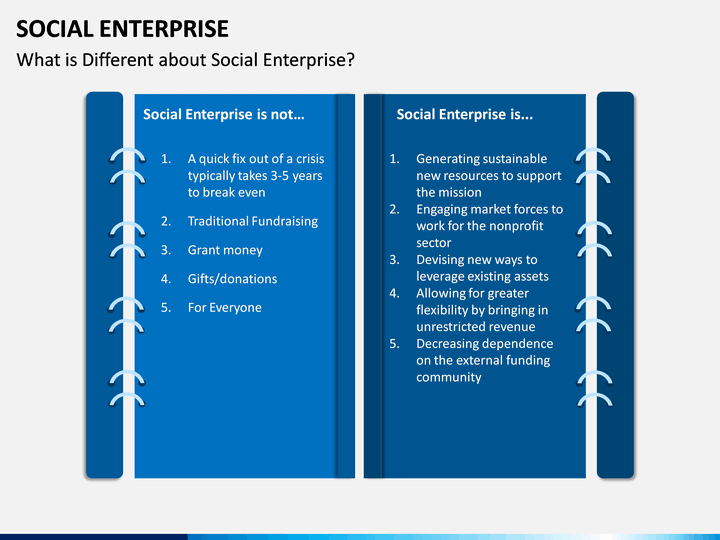 SOCIAL ENTERPRISE

What is Different about Social Enterprise?

Social Enterprise is not…

1. A quick fix out of a crisis typically takes 3-5 years to break even
2. Traditional Fundraising
3. Grant money
4. Gifts/donations
5. For Everyone

Social Enterprise is...

1. Generating sustainable new resources to support the mission
2. Engaging market forces to work for the nonprofit sector
3. Devising new ways to leverage existing assets
4. Allowing for greater flexibility by bringing in unrestricted revenue
5. Decreasing dependence on the external funding community